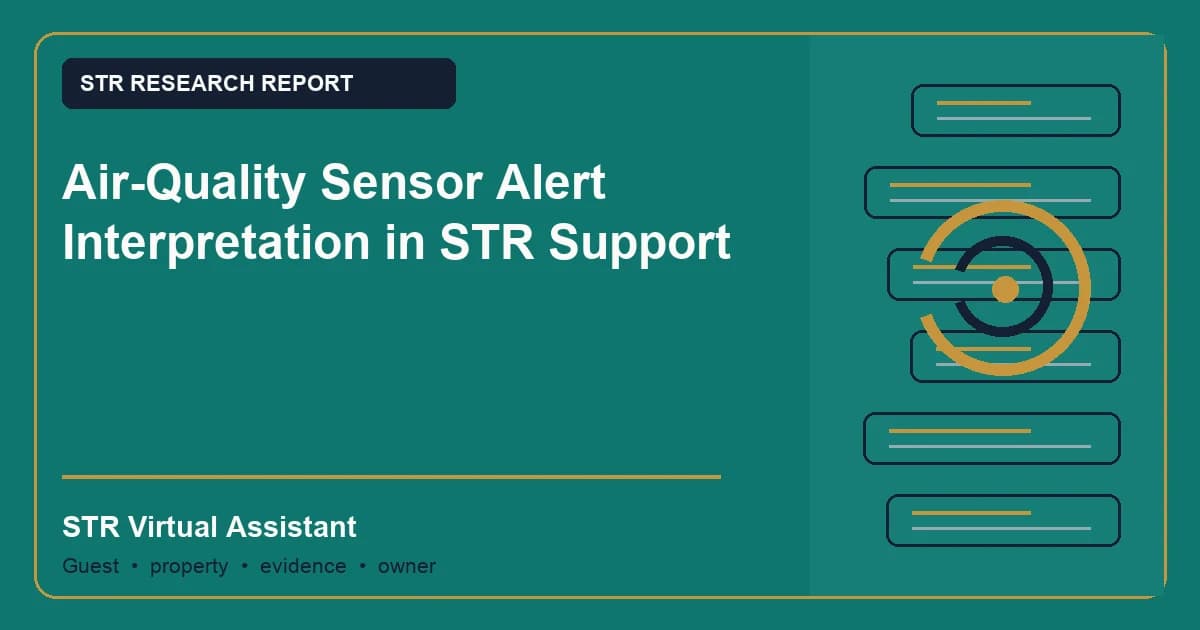 STR RESEARCH REPORT

Air-Quality Sensor Alert Interpretation in STR Support

STR Virtual Assistant

Guest • property • evidence • owner